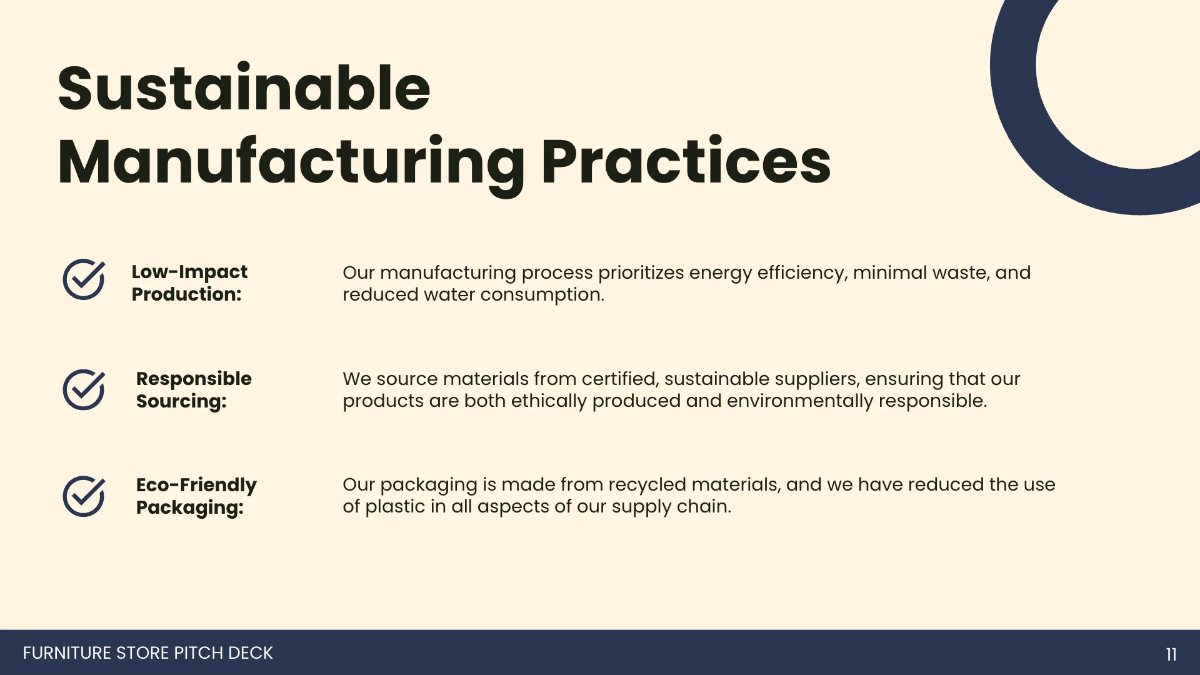 Sustainable Manufacturing Practices

Low-Impact Production:

Our manufacturing process prioritizes energy efficiency, minimal waste, and reduced water consumption.

Responsible Sourcing:

We source materials from certified, sustainable suppliers, ensuring that our products are both ethically produced and environmentally responsible.

Eco-Friendly Packaging:

Our packaging is made from recycled materials, and we have reduced the use of plastic in all aspects of our supply chain.

FURNITURE STORE PITCH DECK

11